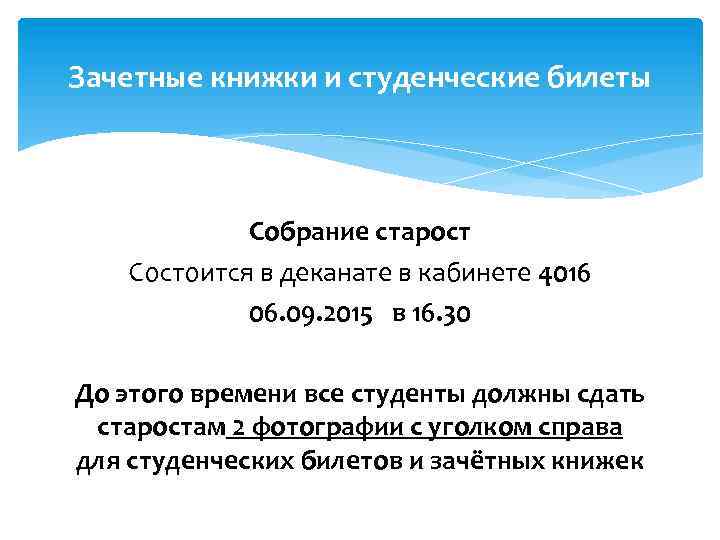 Зачетные книжки и студенческие билеты

Собрание старост
Состоится в деканате в кабинете 4016
06.09.2015 в 16.30

До этого времени все студенты должны сдать старостам 2 фотографии с уголком справа для студенческих билетов и зачётных книжек